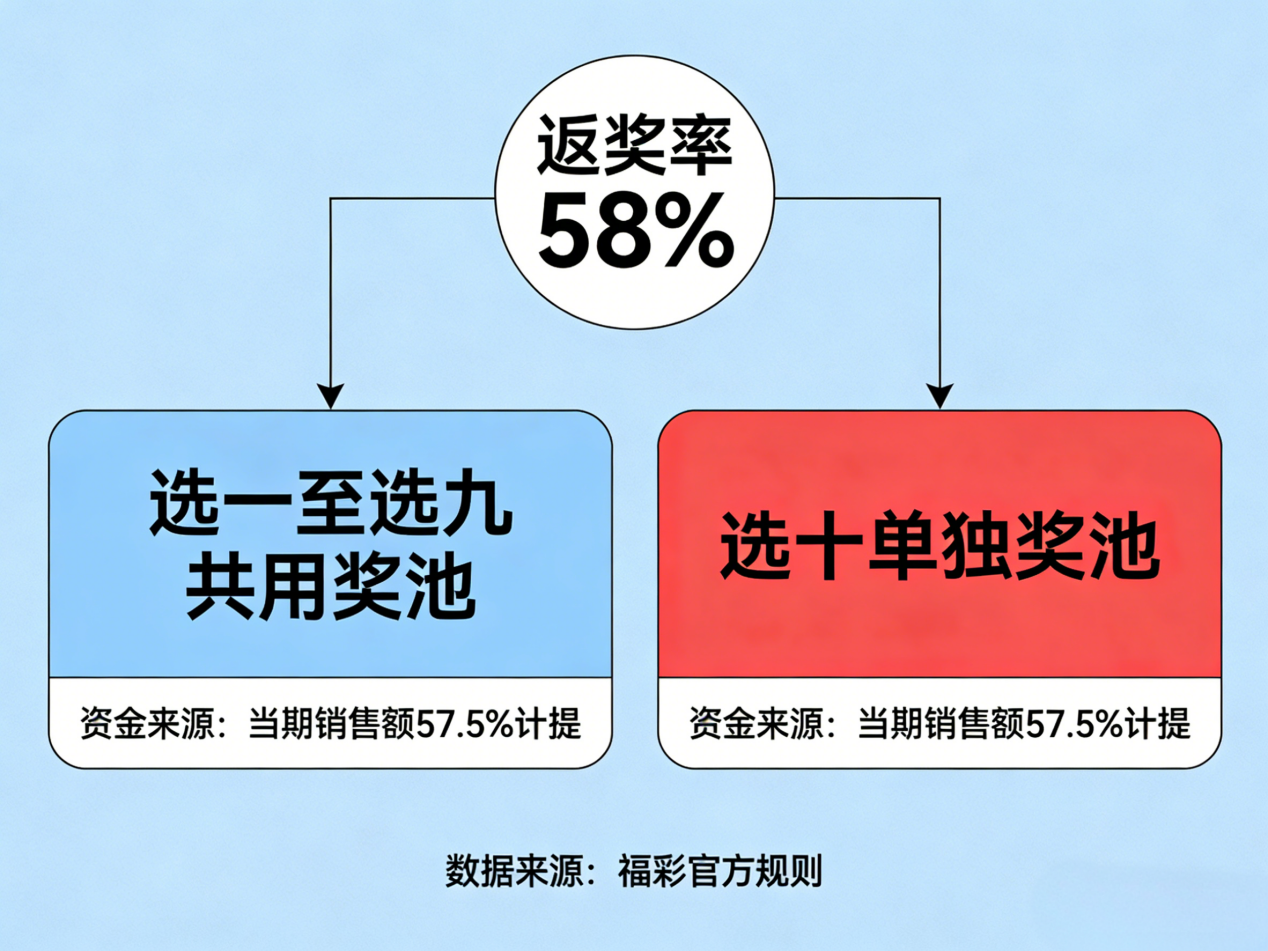 返奖率
58%

选一至选九
共用奖池

资金来源：当期销售额57.5%计提

选十单独奖池

资金来源：当期销售额57.5%计提

数据来源：福彩官方规则